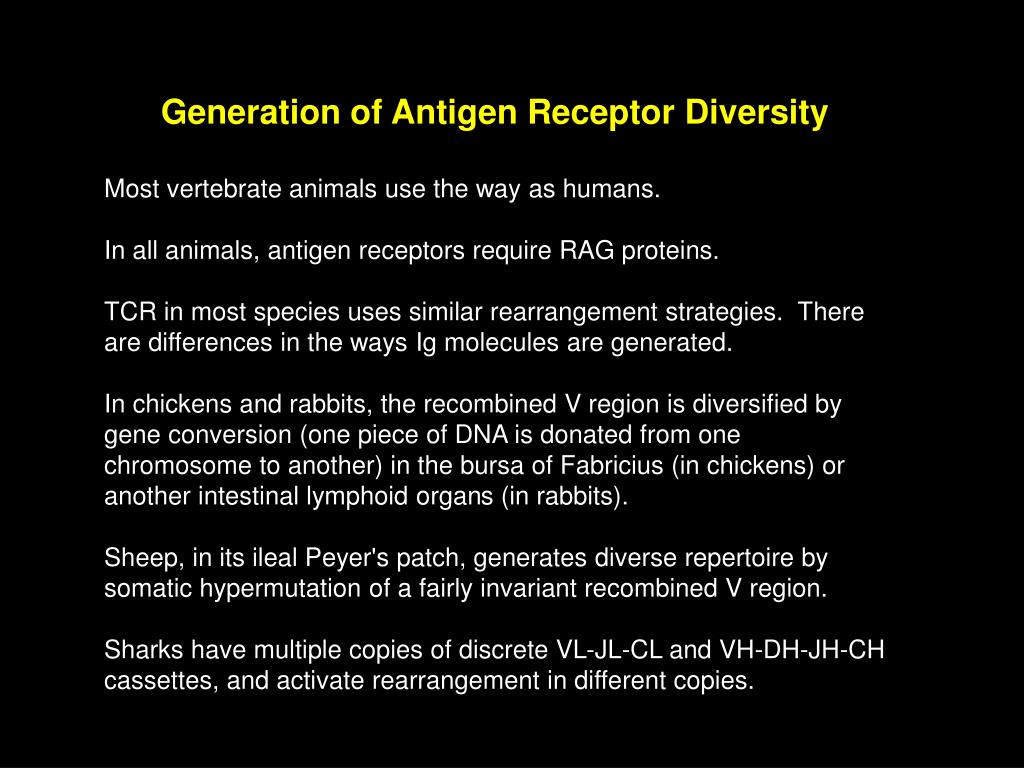 Generation of Antigen Receptor Diversity

Most vertebrate animals use the way as humans.

In all animals, antigen receptors require RAG proteins.

TCR in most species uses similar rearrangement strategies. There are differences in the ways Ig molecules are generated.

In chickens and rabbits, the recombined V region is diversified by gene conversion (one piece of DNA is donated from one chromosome to another) in the bursa of Fabricius (in chickens) or another intestinal lymphoid organs (in rabbits).

Sheep, in its ileal Peyer's patch, generates diverse repertoire by somatic hypermutation of a fairly invariant recombined V region.

Sharks have multiple copies of discrete VL-JL-CL and VH-DH-JH-CH cassettes, and activate rearrangement in different copies.